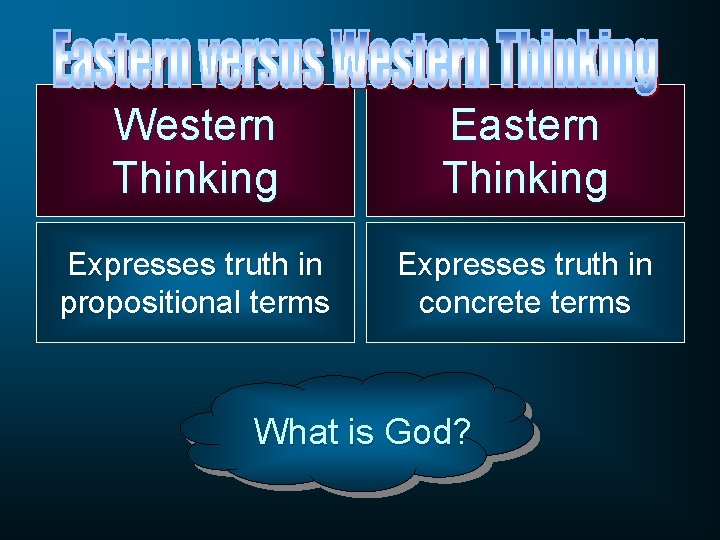 Eastern versus Western Thinking

| Western Thinking | Eastern Thinking |
|---|---|
| Expresses truth in propositional terms | Expresses truth in concrete terms |

What is God?